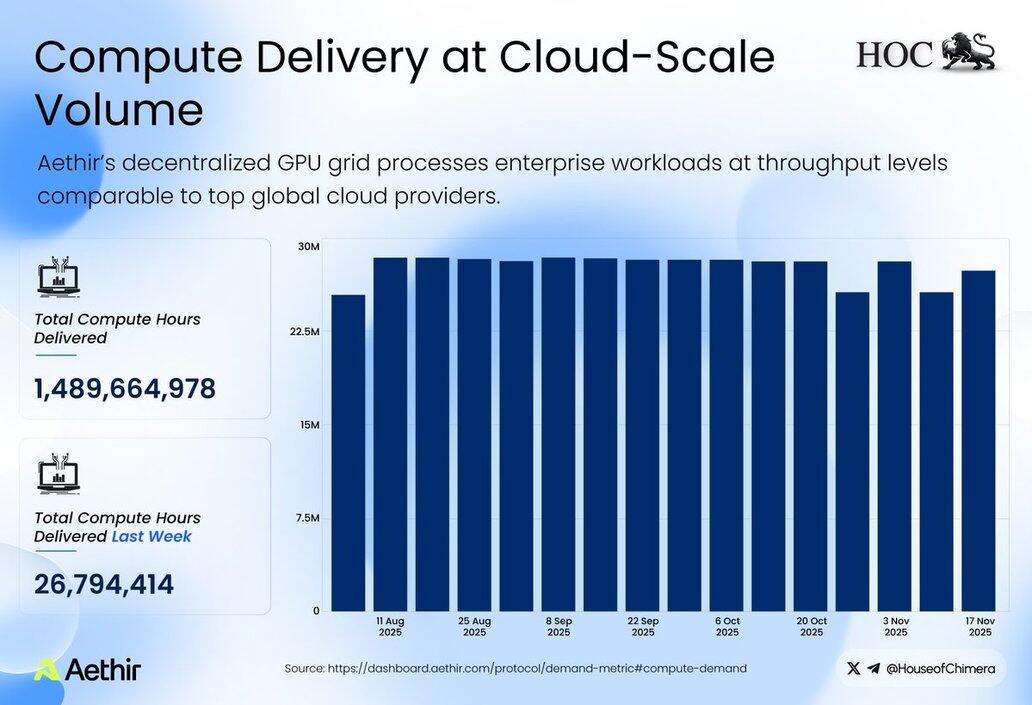 Compute Delivery at Cloud-Scale Volume

HOC

Aethir's decentralized GPU grid processes enterprise workloads at throughput levels comparable to top global cloud providers.

Total Compute Hours Delivered

1,489,664,978

Total Compute Hours Delivered Last Week

26,794,414

30M
22.5M
15M
7.5M
0

11 Aug 2025
25 Aug 2025
8 Sep 2025
22 Sep 2025
6 Oct 2025
20 Oct 2025
3 Nov 2025
17 Nov 2025

Aethir

Source: https://dashboard.aethir.com/protocol/demand-metric#compute-demand

@HouseofChimera